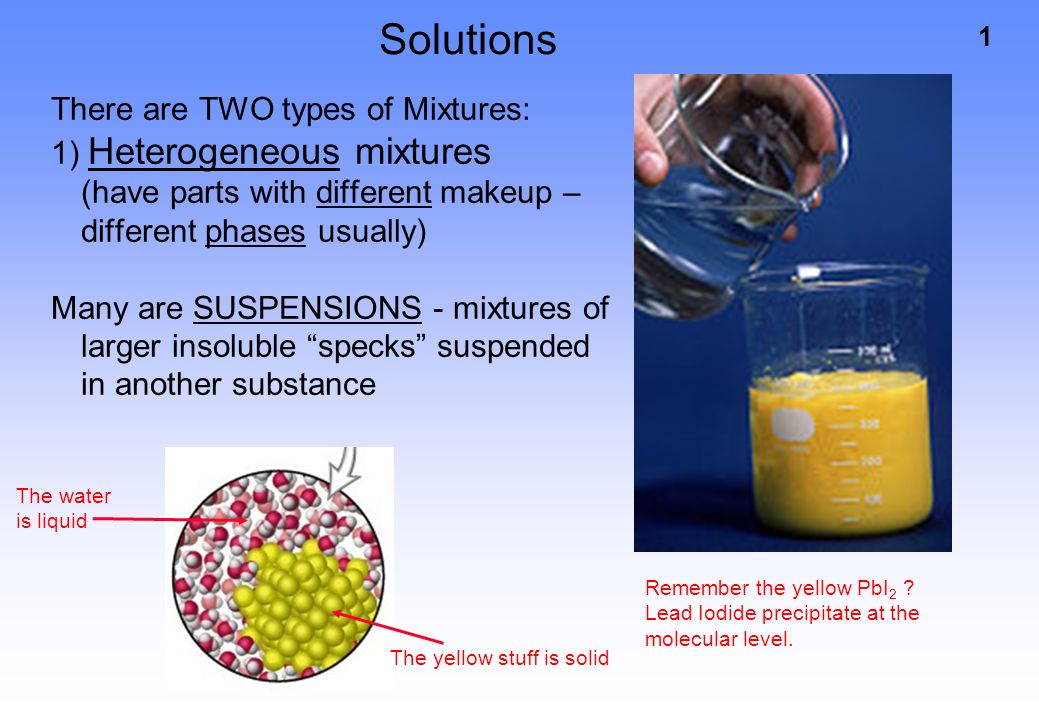 Solutions

1

There are TWO types of Mixtures:

1) Heterogeneous mixtures (have parts with different makeup – different phases usually)

Many are SUSPENSIONS - mixtures of larger insoluble “specks” suspended in another substance

The water is liquid

The yellow stuff is solid

Remember the yellow $PbI_2$ ? Lead Iodide precipitate at the molecular level.